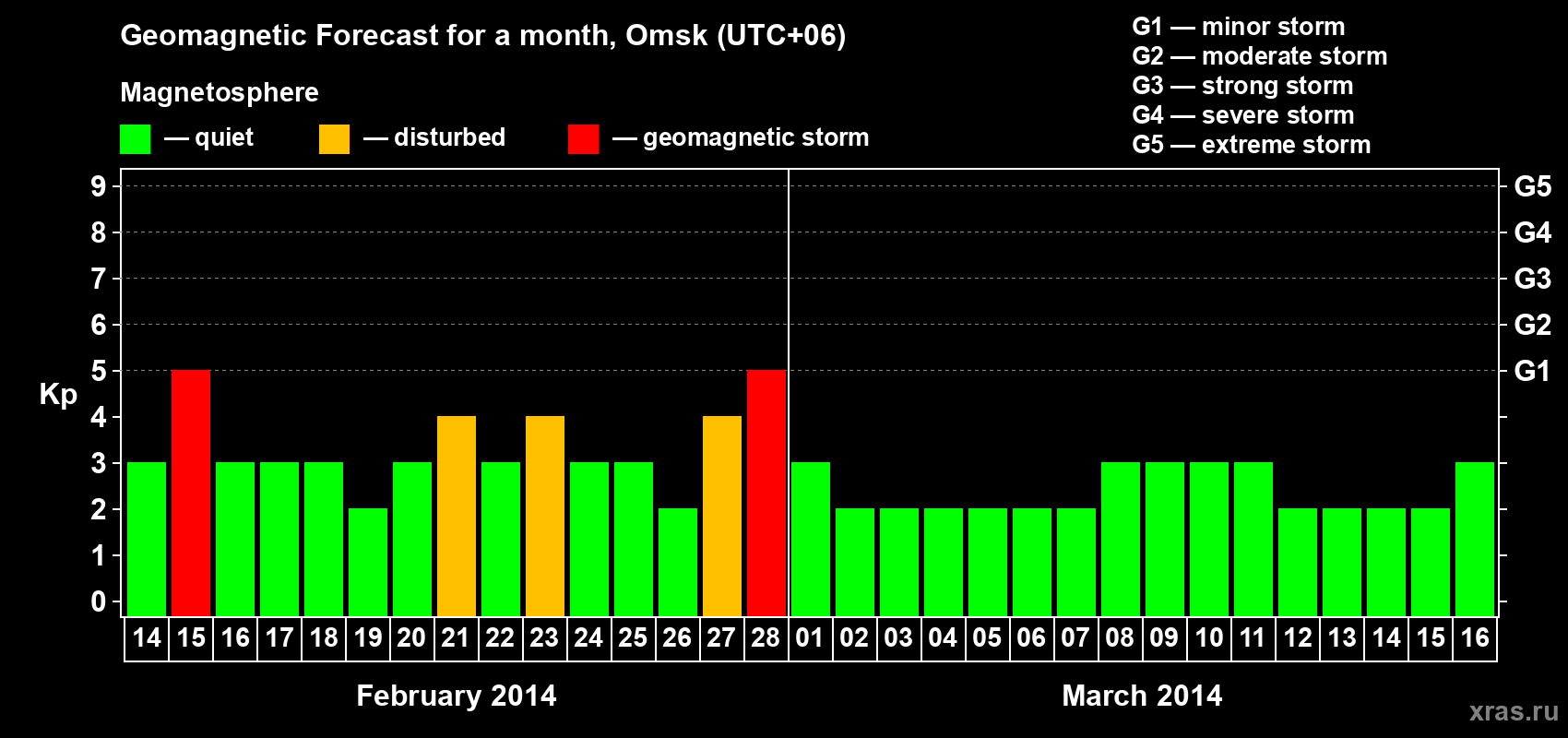 Geomagnetic Forecast for a month, Omsk (UTC+06)

Magnetosphere

— quiet — disturbed — geomagnetic storm

G1 — minor storm
G2 — moderate storm
G3 — strong storm
G4 — severe storm
G5 — extreme storm

Kp

9
8
7
6
5
4
3
2
1
0

G5
G4
G3
G2
G1

14 15 16 17 18 19 20 21 22 23 24 25 26 27 28 01 02 03 04 05 06 07 08 09 10 11 12 13 14 15 16

February 2014

March 2014

xras.ru